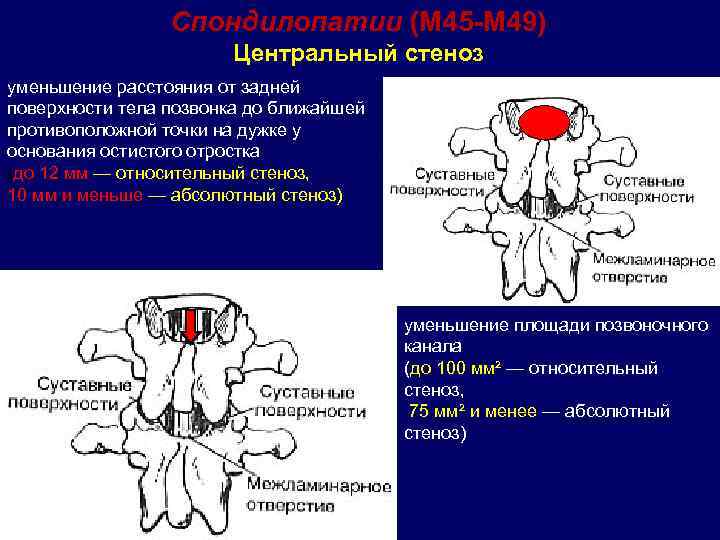 Спондилопатии (М45-М49)
Центральный стеноз

уменьшение расстояния от задней поверхности тела позвонка до ближайшей противоположной точки на дужке у основания остистого отростка
до 12 мм — относительный стеноз,
10 мм и меньше — абсолютный стеноз)

Суставные поверхности
Суставные поверхности
Межламинарное отверстие

Суставные поверхности
Суставные поверхности
Межламинарное отверстие

уменьшение площади позвоночного канала
(до 100 мм² — относительный стеноз,
75 мм² и менее — абсолютный стеноз)